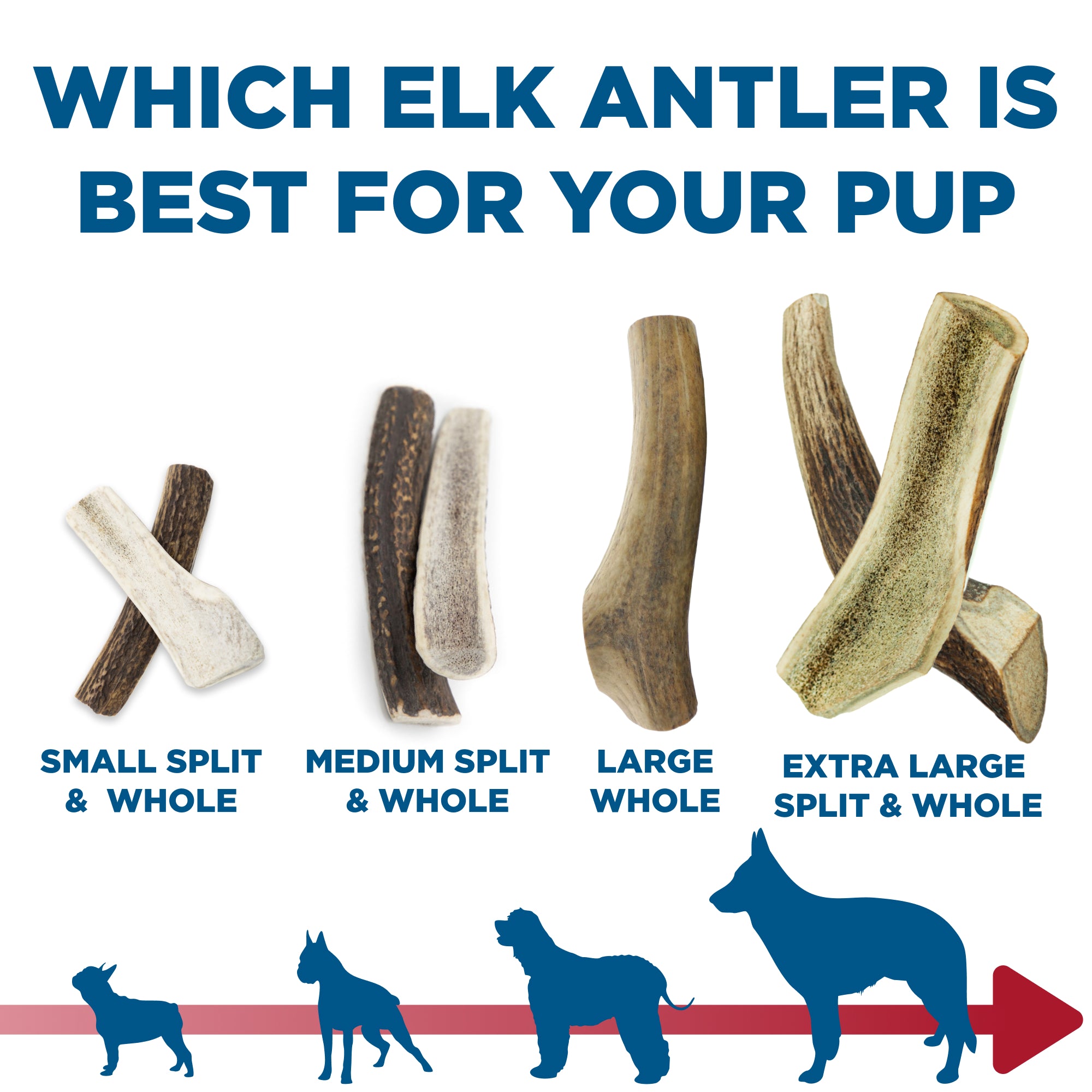 WHICH ELK ANTLER IS BEST FOR YOUR PUP

SMALL SPLIT & WHOLE

MEDIUM SPLIT & WHOLE

LARGE WHOLE

EXTRA LARGE SPLIT & WHOLE